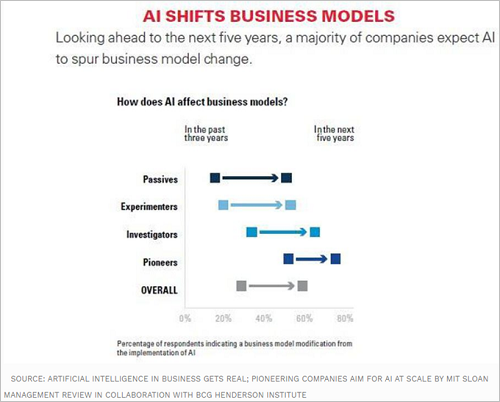 AI SHIFTS BUSINESS MODELS

Looking ahead to the next five years, a majority of companies expect AI to spur business model change.

How does AI affect business models?

In the past three years

In the next five years

Passives

Experimenters

Investigators

Pioneers

OVERALL

0%
20%
40%
60%
80%

Percentage of respondents indicating a business model modification from the implementation of AI

SOURCE: ARTIFICIAL INTELLIGENCE IN BUSINESS GETS REAL; PIONEERING COMPANIES AIM FOR AI AT SCALE BY MIT SLOAN MANAGEMENT REVIEW IN COLLABORATION WITH BCG HENDERSON INSTITUTE